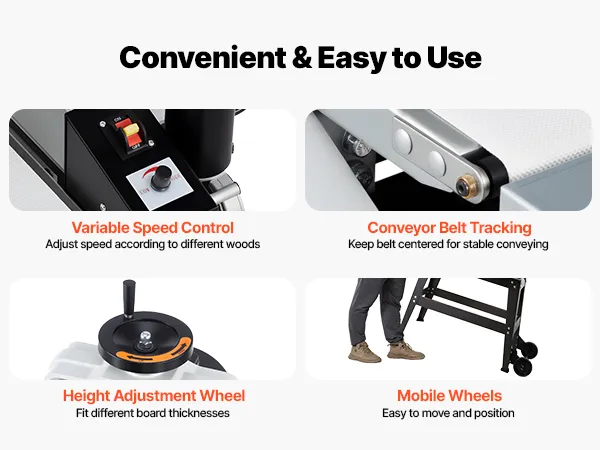 Convenient & Easy to Use

ON
OFF

Variable Speed Control
Adjust speed according to different woods

Conveyor Belt Tracking
Keep belt centered for stable conveying

Height Adjustment Wheel
Fit different board thicknesses

Mobile Wheels
Easy to move and position